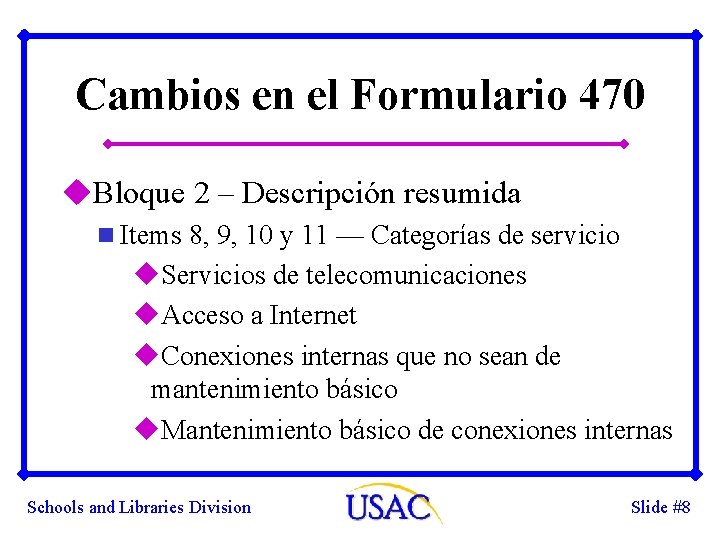 Cambios en el Formulario 470

Bloque 2 – Descripción resumida

Items 8, 9, 10 y 11 — Categorías de servicio

Servicios de telecomunicaciones

Acceso a Internet

Conexiones internas que no sean de mantenimiento básico

Mantenimiento básico de conexiones internas

Schools and Libraries Division

USAC

Slide #8